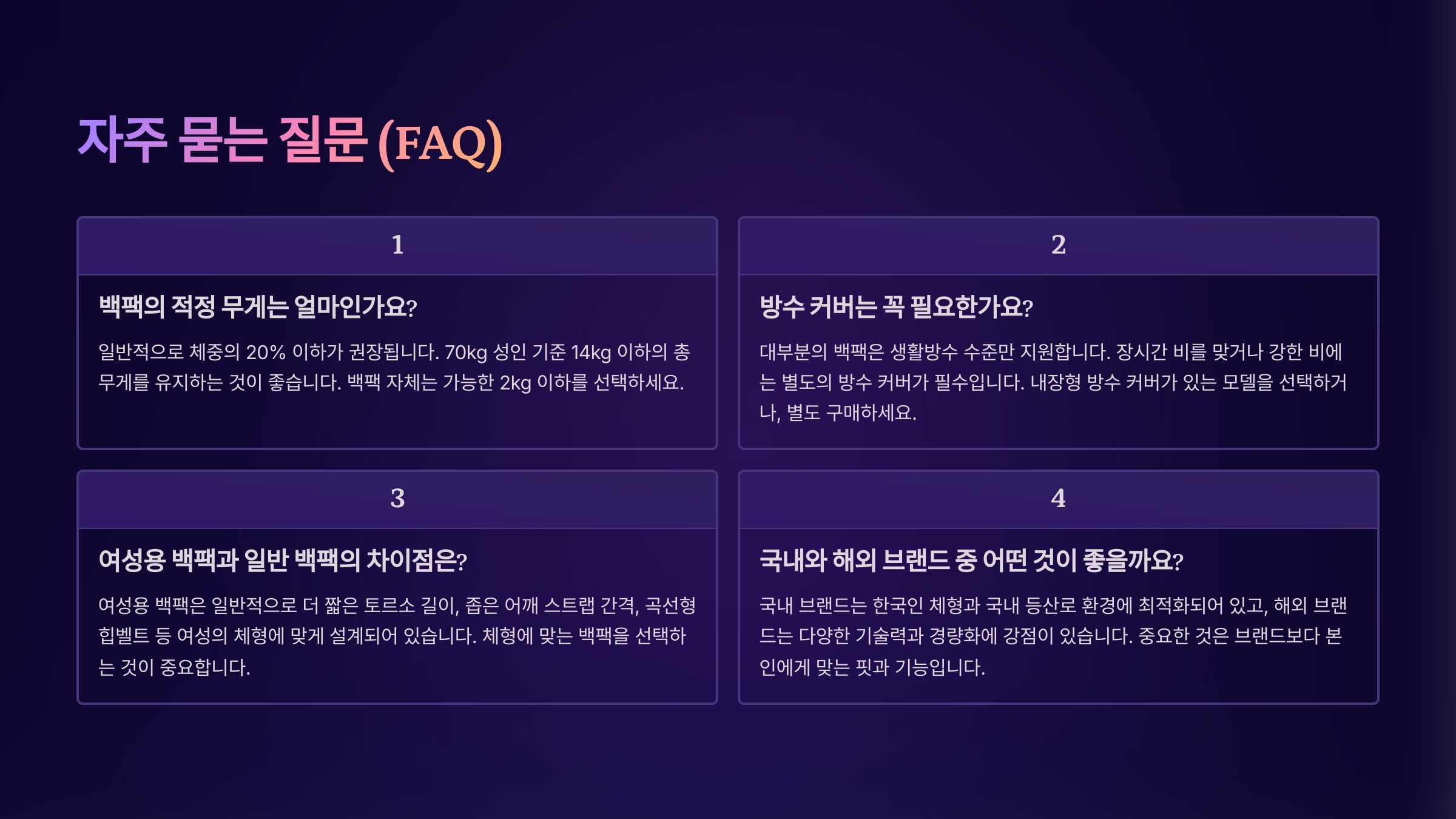 자주 묻는 질문 (FAQ)

1

백팩의 적정 무게는 얼마인가요?

일반적으로 체중의 20% 이하가 권장됩니다. 70kg 성인 기준 14kg 이하의 총 무게를 유지하는 것이 좋습니다. 백팩 자체는 가능한 2kg 이하를 선택하세요.

2

방수 커버는 꼭 필요한가요?

대부분의 백팩은 생활방수 수준만 지원합니다. 장시간 비를 맞거나 강한 비에는 별도의 방수 커버가 필수입니다. 내장형 방수 커버가 있는 모델을 선택하거나, 별도 구매하세요.

3

여성용 백팩과 일반 백팩의 차이점은?

여성용 백팩은 일반적으로 더 짧은 토르소 길이, 좁은 어깨 스트랩 간격, 곡선형 힙벨트 등 여성의 체형에 맞게 설계되어 있습니다. 체형에 맞는 백팩을 선택하는 것이 중요합니다.

4

국내와 해외 브랜드 중 어떤 것이 좋을까요?

국내 브랜드는 한국인 체형과 국내 등산로 환경에 최적화되어 있고, 해외 브랜드는 다양한 기술력과 경량화에 강점이 있습니다. 중요한 것은 브랜드보다 본인에게 맞는 핏과 기능입니다.